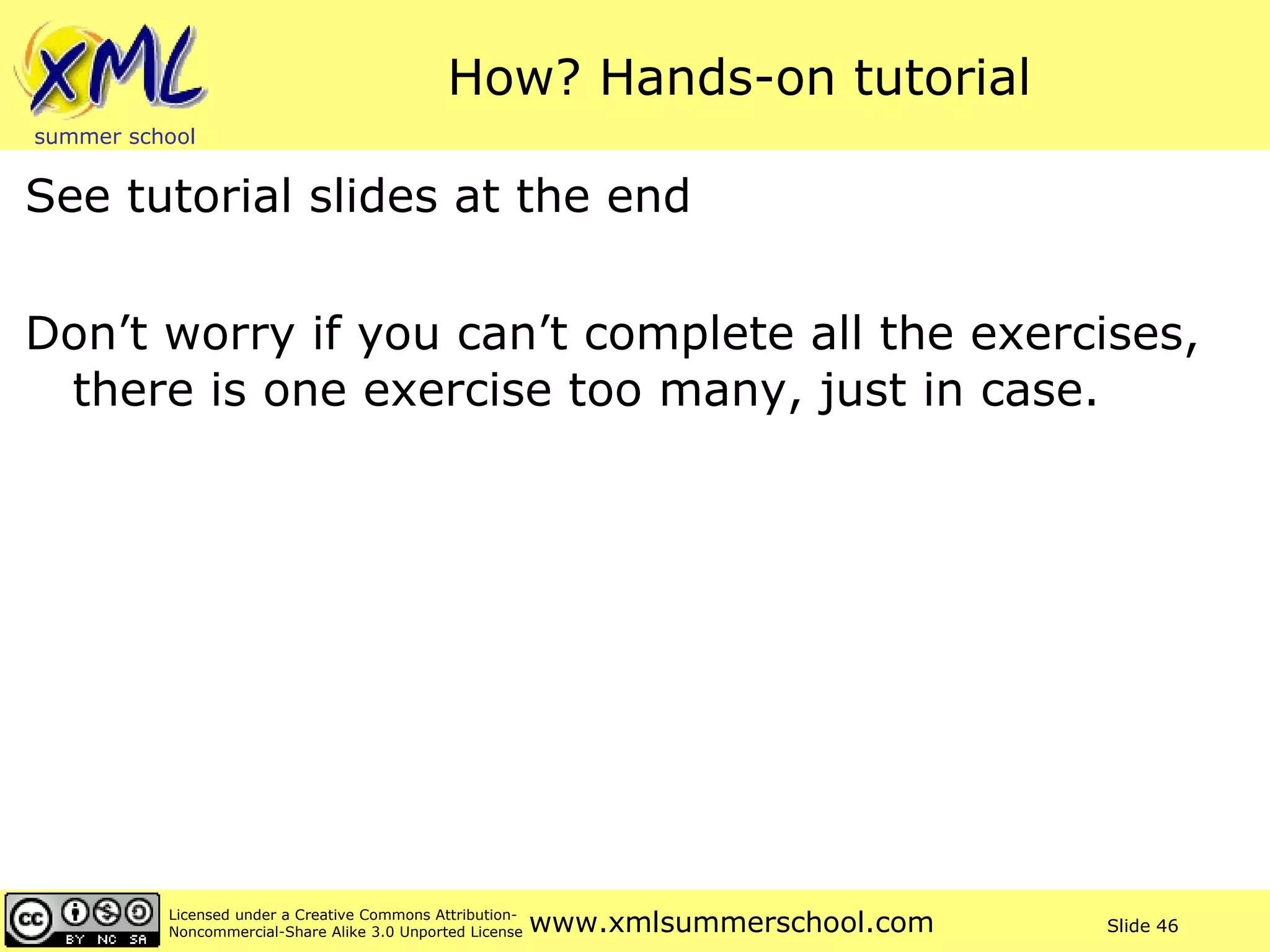 XML
summer school

How? Hands-on tutorial

See tutorial slides at the end

Don’t worry if you can’t complete all the exercises, there is one exercise too many, just in case.

cc BY NC SA

Licensed under a Creative Commons Attribution-Noncommercial-Share Alike 3.0 Unported License

www.xmlsummerschool.com

Slide 46